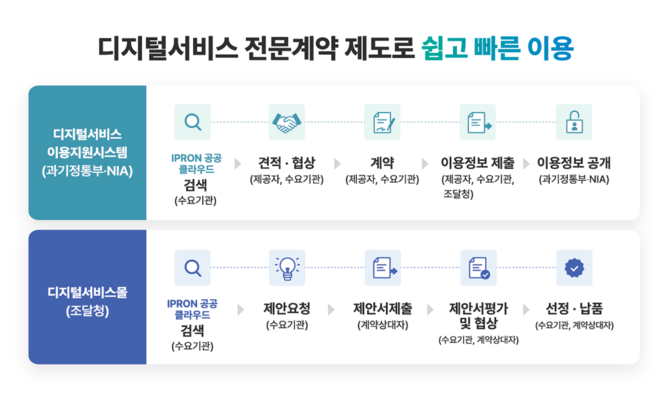 디지털서비스 전문계약 제도로 쉽고 빠른 이용

디지털서비스 이용지원시스템 (과기정통부·NIA)

IPRON 공공 클라우드 검색 (수요기관)

견적 · 협상 (제공자, 수요기관)

계약 (제공자, 수요기관)

이용정보 제출 (제공자, 수요기관, 조달청)

이용정보 공개 (과기정통부·NIA)

디지털서비스몰 (조달청)

IPRON 공공 클라우드 검색 (수요기관)

제안요청 (수요기관)

제안서제출 (계약상대자)

제안서평가 및 협상 (수요기관, 계약상대자)

선정 · 납품 (수요기관, 계약상대자)